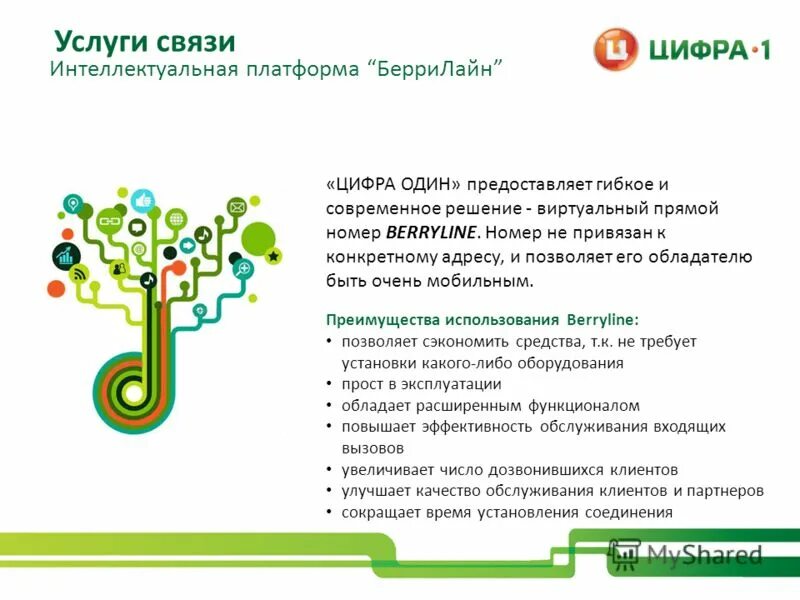 Услуги связи
Интеллектуальная платформа “БерриЛайн”

ЦИФРА·1

«ЦИФРА ОДИН» предоставляет гибкое и современное решение - виртуальный прямой номер BERRYLINE. Номер не привязан к конкретному адресу, и позволяет его обладателю быть очень мобильным.

Преимущества использования Berryline:
• позволяет сэкономить средства, т.к. не требует установки какого-либо оборудования
• прост в эксплуатации
• обладает расширенным функционалом
• повышает эффективность обслуживания входящих вызовов
• увеличивает число дозвонившихся клиентов
• улучшает качество обслуживания клиентов и партнеров
• сокращает время установления соединения

MyShared